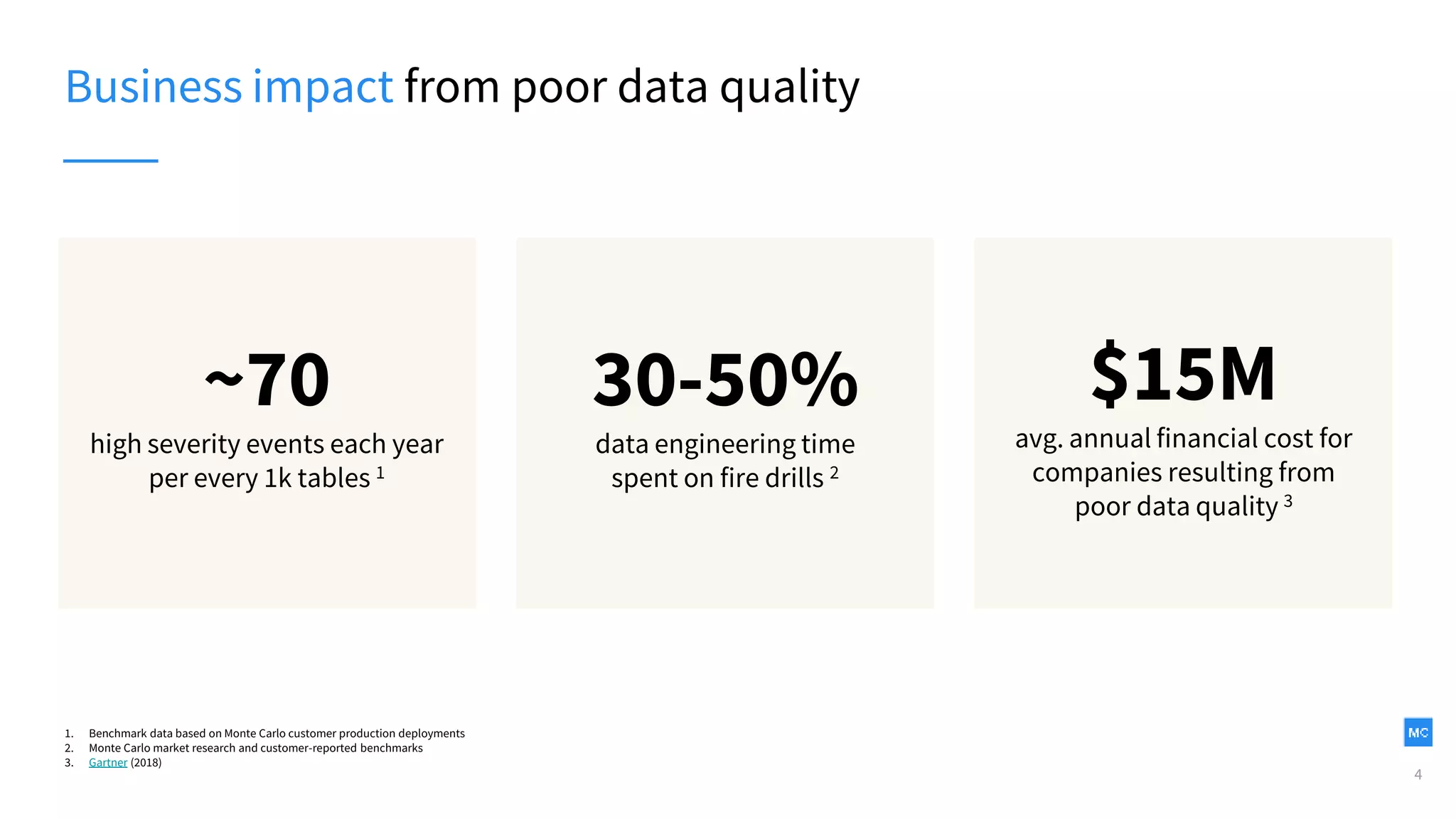 Business impact from poor data quality

~70
high severity events each year per every 1k tables $^1$

30-50%
data engineering time spent on fire drills $^2$

$15M
avg. annual financial cost for companies resulting from poor data quality $^3$

1. Benchmark data based on Monte Carlo customer production deployments
2. Monte Carlo market research and customer-reported benchmarks
3. Gartner (2018)

MC

4